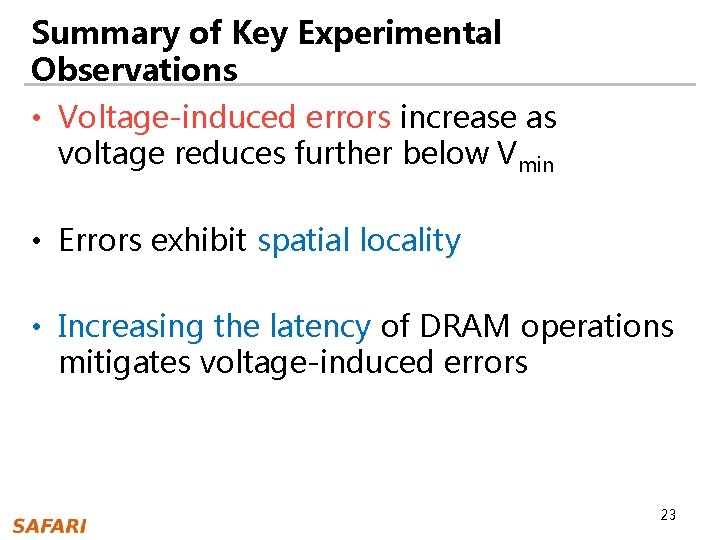 Summary of Key Experimental Observations

• Voltage-induced errors increase as voltage reduces further below $V_{min}$

• Errors exhibit spatial locality

• Increasing the latency of DRAM operations mitigates voltage-induced errors

SAFARI

23